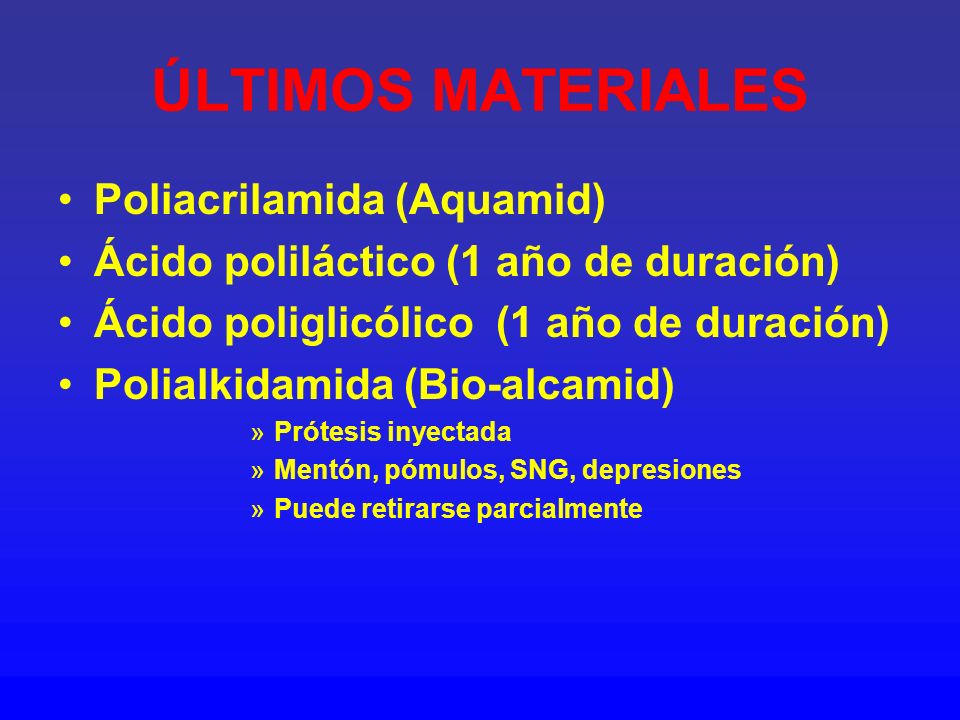 ÚLTIMOS MATERIALES

• Poliacrilamida (Aquamid)
• Ácido poliláctico (1 año de duración)
• Ácido poliglicólico (1 año de duración)
• Polialkidamida (Bio-alcamid)
» Prótesis inyectada
» Mentón, pómulos, SNG, depresiones
» Puede retirarse parcialmente